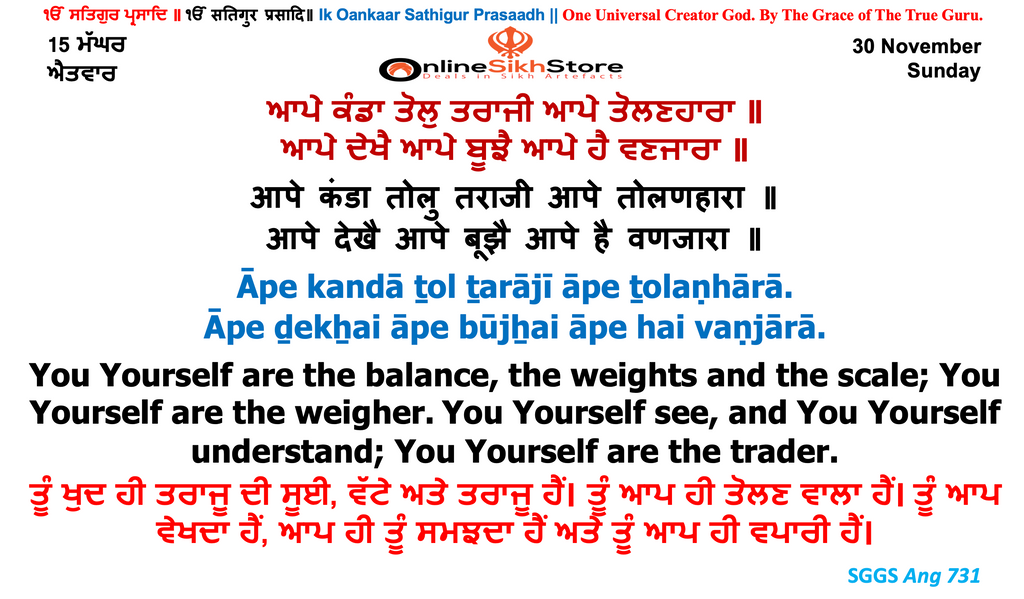 ੴ ਸਤਿਗੁਰ ਪ੍ਰਸਾਦਿ ॥ ੴ सतिगुर प्रसादि॥ Ik Oankaar Sathigur Prasaadh || One Universal Creator God. By The Grace of The True Guru.

15 ਮੱਘਰ
ਐਤਵਾਰ

OnlineSikhStore
Deals in Sikh Artefacts

30 November
Sunday

ਆਪੇ ਕੰਡਾ ਤੋਲੁ ਤਰਾਜੀ ਆਪੇ ਤੋਲਣਹਾਰਾ ॥
ਆਪੇ ਦੇਖੈ ਆਪੇ ਬੂਝੈ ਆਪੇ ਹੈ ਵਣਜਾਰਾ ॥

आपे कंडा तोलु तराजी आपे तोलणहारा ॥
आपे देखै आपे बूझै आपे है वणजारा ॥

Āpe kandā ṯol ṯarājī āpe ṯolaṇhārā.
Āpe ḏekẖai āpe būjẖai āpe hai vaṇjārā.

You Yourself are the balance, the weights and the scale; You Yourself are the weigher. You Yourself see, and You Yourself understand; You Yourself are the trader.

ਤੂੰ ਖੁਦ ਹੀ ਤਰਾਜੂ ਦੀ ਸੂਈ, ਵੱਟੇ ਅਤੇ ਤਰਾਜੂ ਹੈਂ। ਤੂੰ ਆਪ ਹੀ ਤੋਲਣ ਵਾਲਾ ਹੈਂ। ਤੂੰ ਆਪ ਵੇਖਦਾ ਹੈਂ, ਆਪ ਹੀ ਤੂੰ ਸਮਝਦਾ ਹੈਂ ਅਤੇ ਤੂੰ ਆਪ ਹੀ ਵਪਾਰੀ ਹੈਂ।

SGGS Ang 731